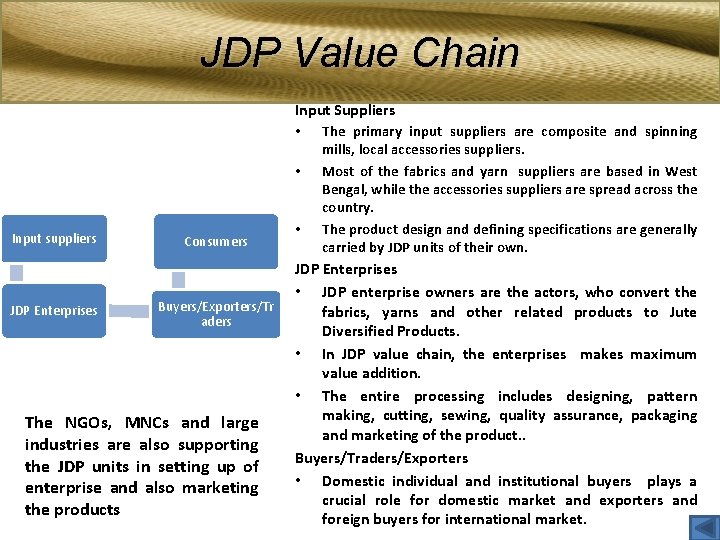 JDP Value Chain

Input suppliers

Consumers

JDP Enterprises

Buyers/Exporters/Traders

The NGOs, MNCs and large industries are also supporting the JDP units in setting up of enterprise and also marketing the products

Input Suppliers

• The primary input suppliers are composite and spinning mills, local accessories suppliers.

• Most of the fabrics and yarn suppliers are based in West Bengal, while the accessories suppliers are spread across the country.

• The product design and defining specifications are generally carried by JDP units of their own.

JDP Enterprises

• JDP enterprise owners are the actors, who convert the fabrics, yarns and other related products to Jute Diversified Products.

• In JDP value chain, the enterprises makes maximum value addition.

• The entire processing includes designing, pattern making, cutting, sewing, quality assurance, packaging and marketing of the product..

Buyers/Traders/Exporters

• Domestic individual and institutional buyers plays a crucial role for domestic market and exporters and foreign buyers for international market.